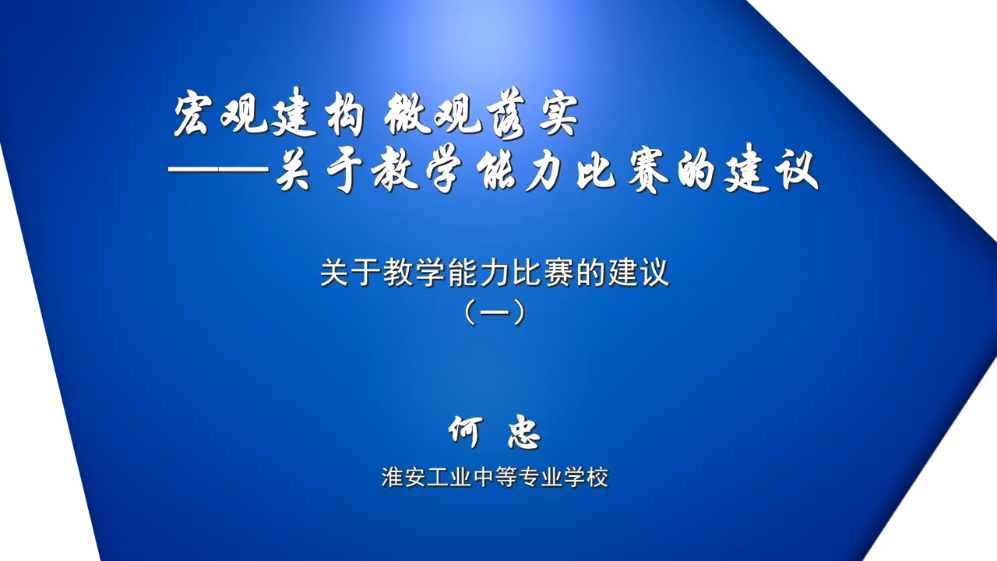 宏观建构 微观落实
——关于教学能力比赛的建议

关于教学能力比赛的建议
（一）

何 忠

淮安工业中等专业学校